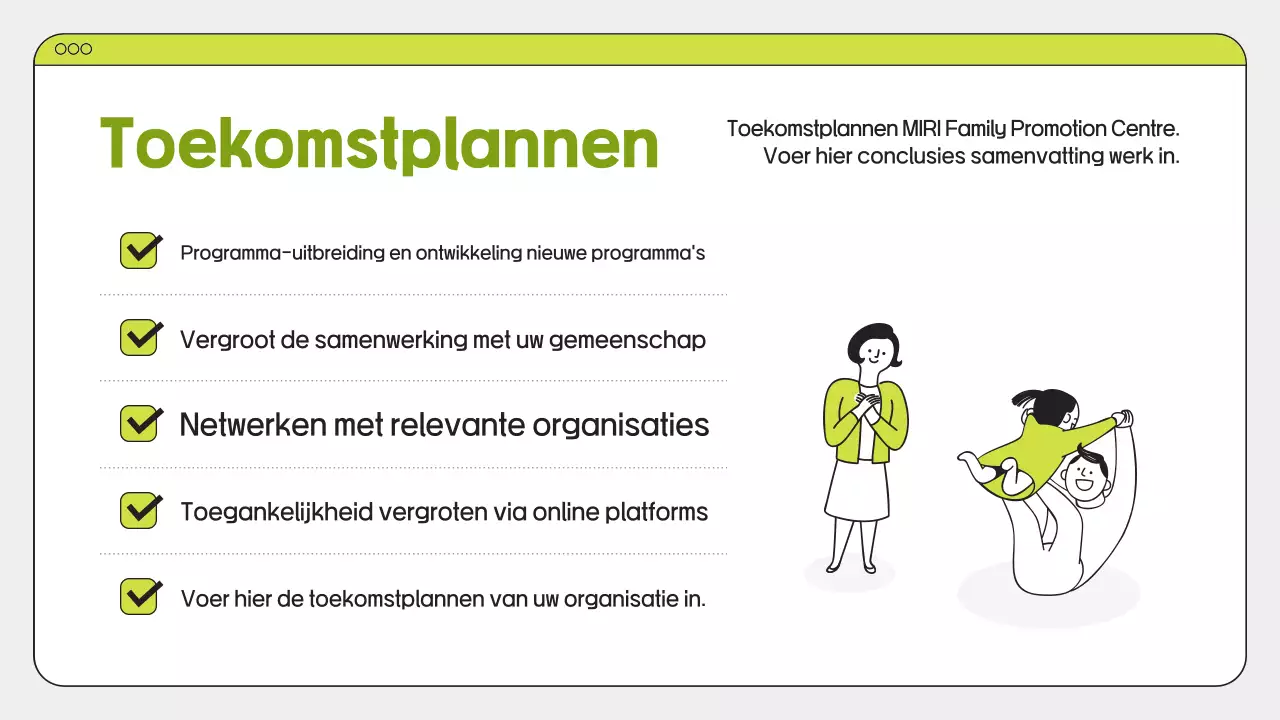 Toekomstplannen

Toekomstplannen MIRI Family Promotion Centre. Voer hier conclusies samenvatting werk in.

Programma-uitbreiding en ontwikkeling nieuwe programma's

Vergroot de samenwerking met uw gemeenschap

Netwerken met relevante organisaties

Toegankelijkheid vergroten via online platforms

Voer hier de toekomstplannen van uw organisatie in.